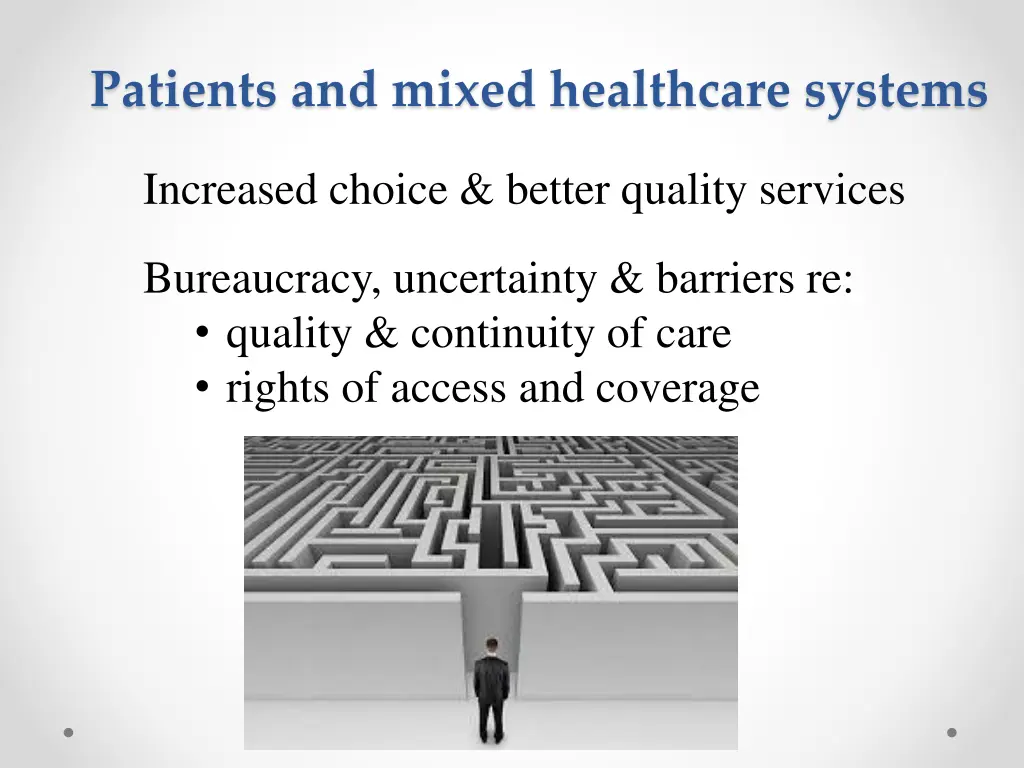 Patients and mixed healthcare systems

Increased choice & better quality services

Bureaucracy, uncertainty & barriers re:
• quality & continuity of care
• rights of access and coverage